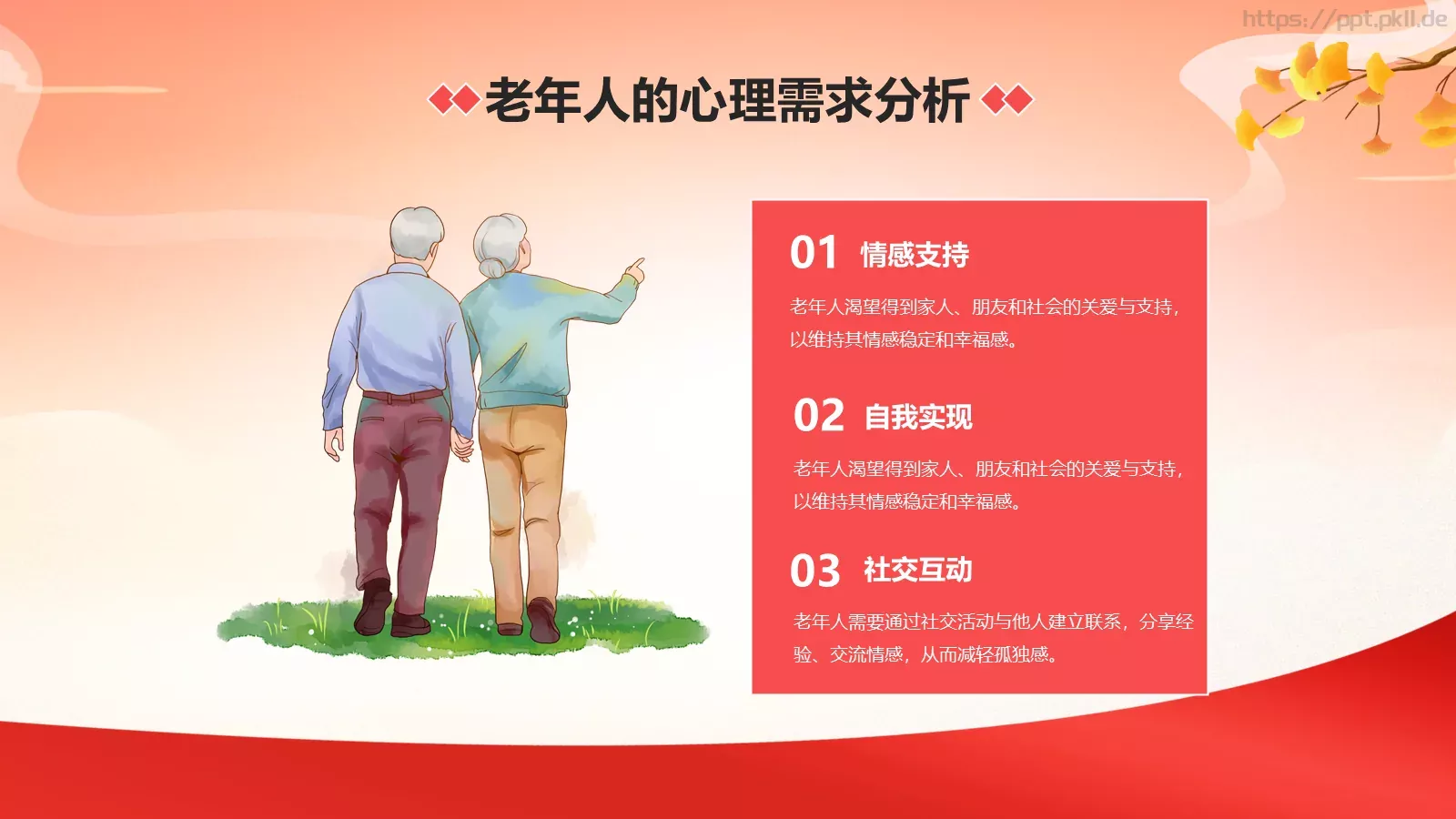 https://ppt.pkll.de

老年人的心理需求分析

01 情感支持

老年人渴望得到家人、朋友和社会的关爱与支持，以维持其情感稳定和幸福感。

02 自我实现

老年人渴望得到家人、朋友和社会的关爱与支持，以维持其情感稳定和幸福感。

03 社交互动

老年人需要通过社交活动与他人建立联系，分享经验、交流情感，从而减轻孤独感。